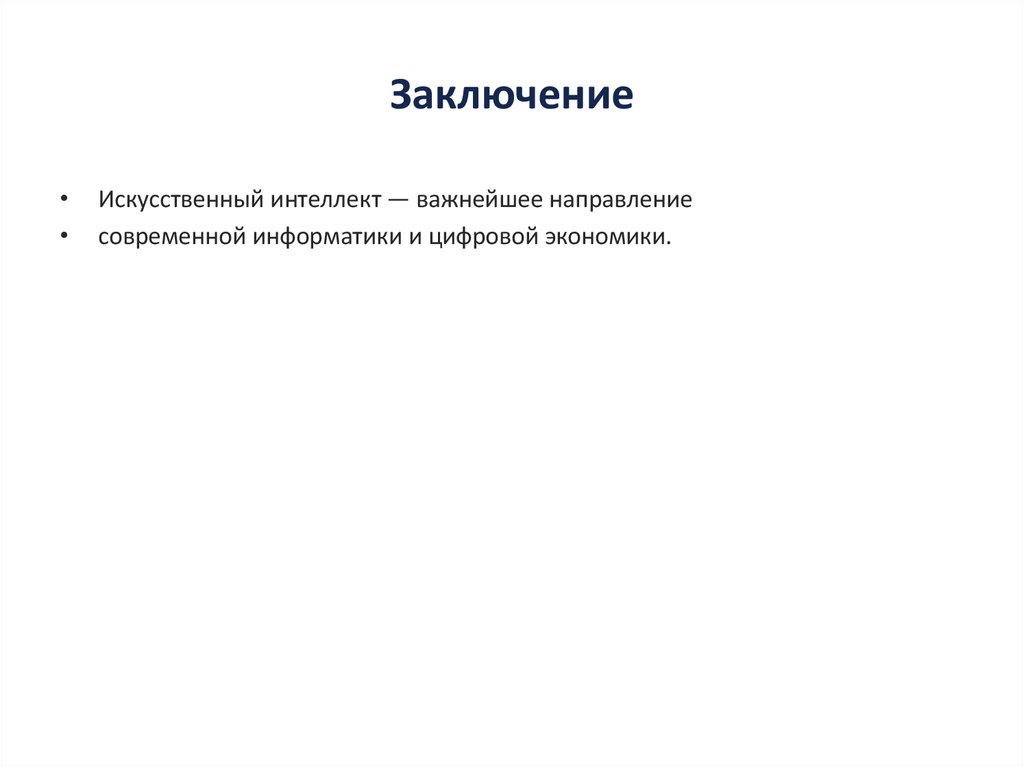 Заключение

• Искусственный интеллект — важнейшее направление
• современной информатики и цифровой экономики.